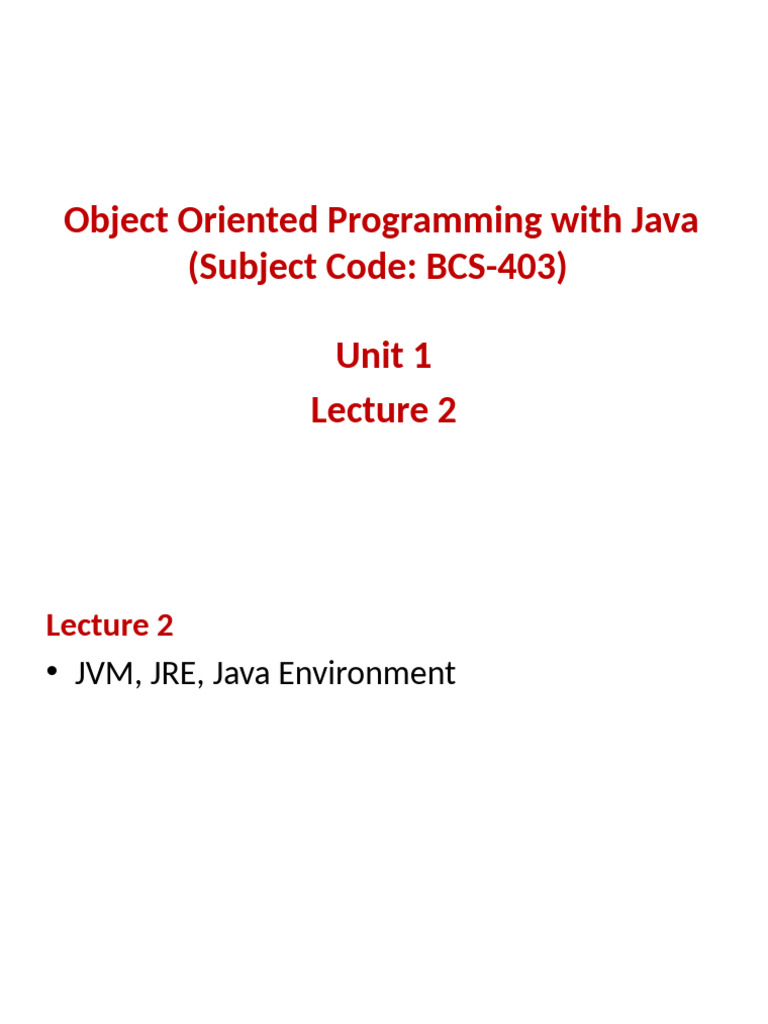 Object Oriented Programming with Java
(Subject Code: BCS-403)

Unit 1
Lecture 2

Lecture 2
• JVM, JRE, Java Environment